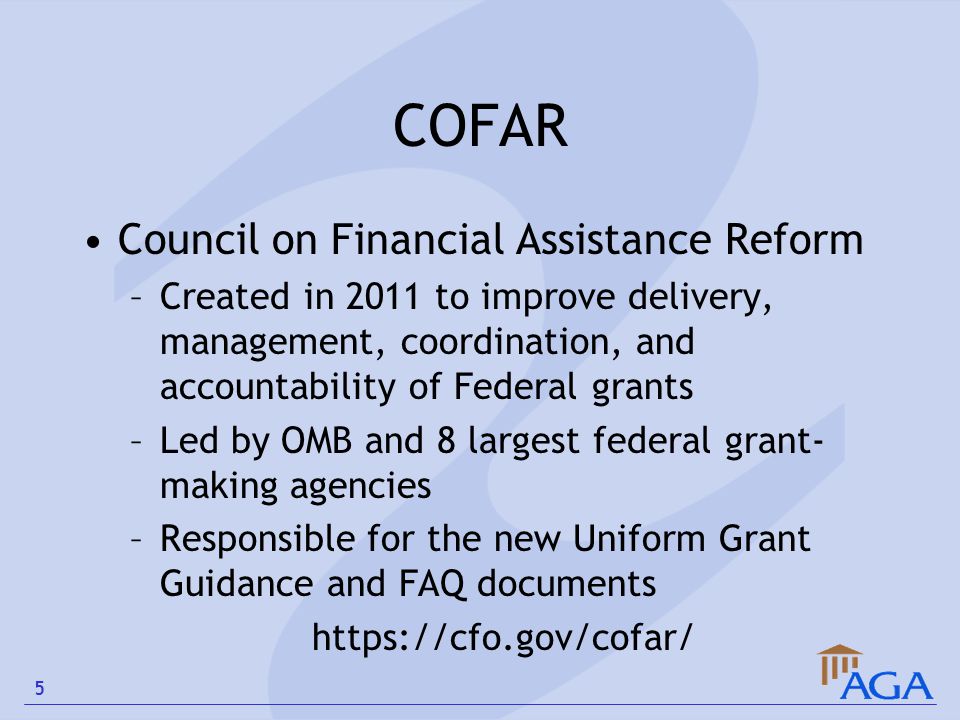 COFAR

• Council on Financial Assistance Reform

– Created in 2011 to improve delivery, management, coordination, and accountability of Federal grants

– Led by OMB and 8 largest federal grant-making agencies

– Responsible for the new Uniform Grant Guidance and FAQ documents

https://cfo.gov/cofar/

5

AGA